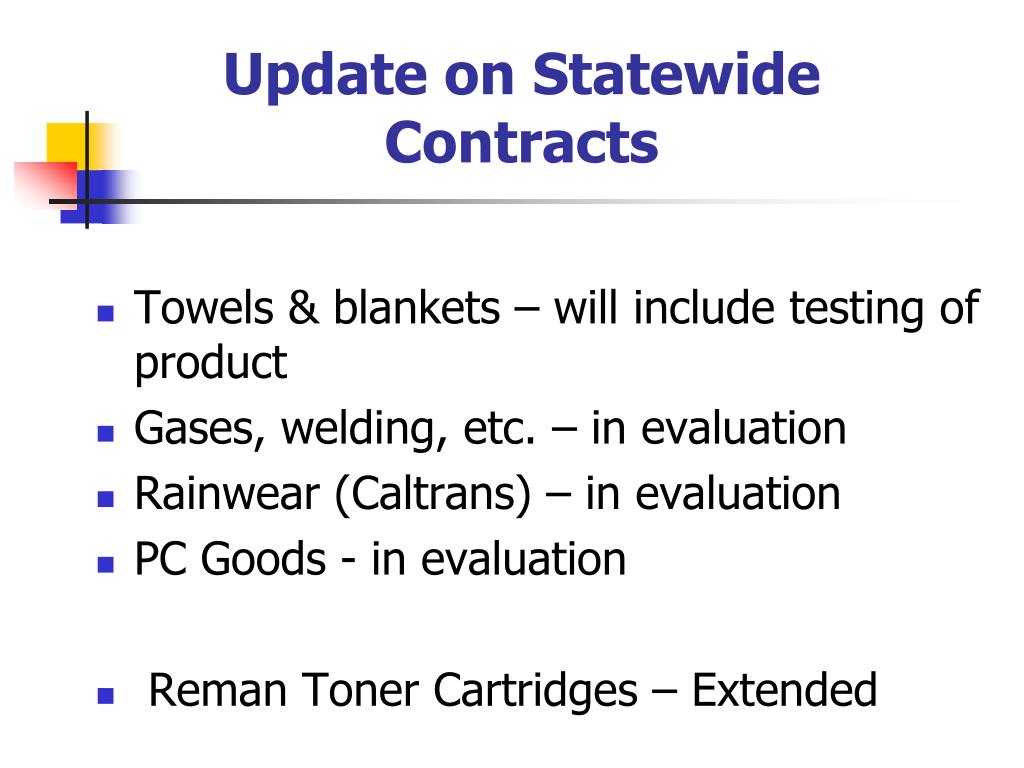 Update on Statewide Contracts

- Towels & blankets – will include testing of product
- Gases, welding, etc. – in evaluation
- Rainwear (Caltrans) – in evaluation
- PC Goods - in evaluation

- Reman Toner Cartridges – Extended